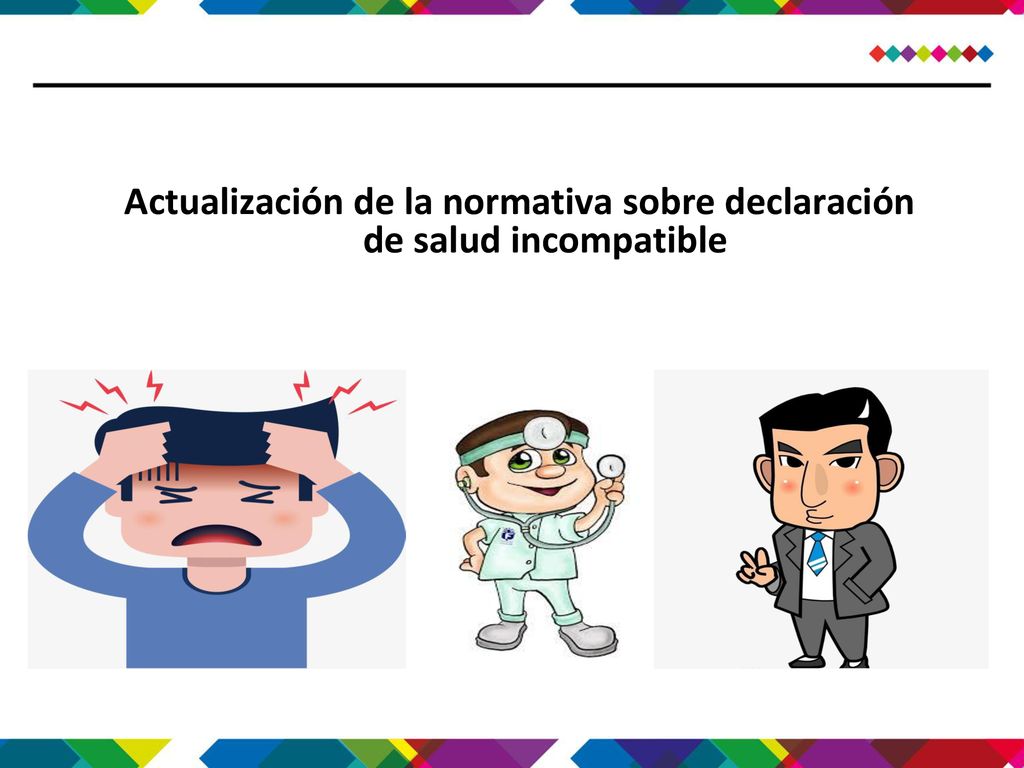 Actualización de la normativa sobre declaración de salud incompatible